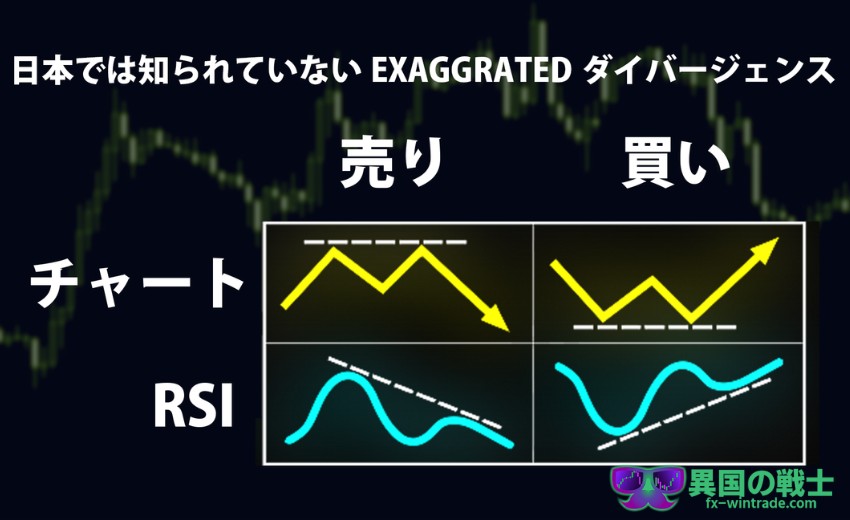 日本では知られていない EXAGGRATED ダイバージェンス

売り

買い

チャート

RSI

異国の戦士
fx-wintrade.com